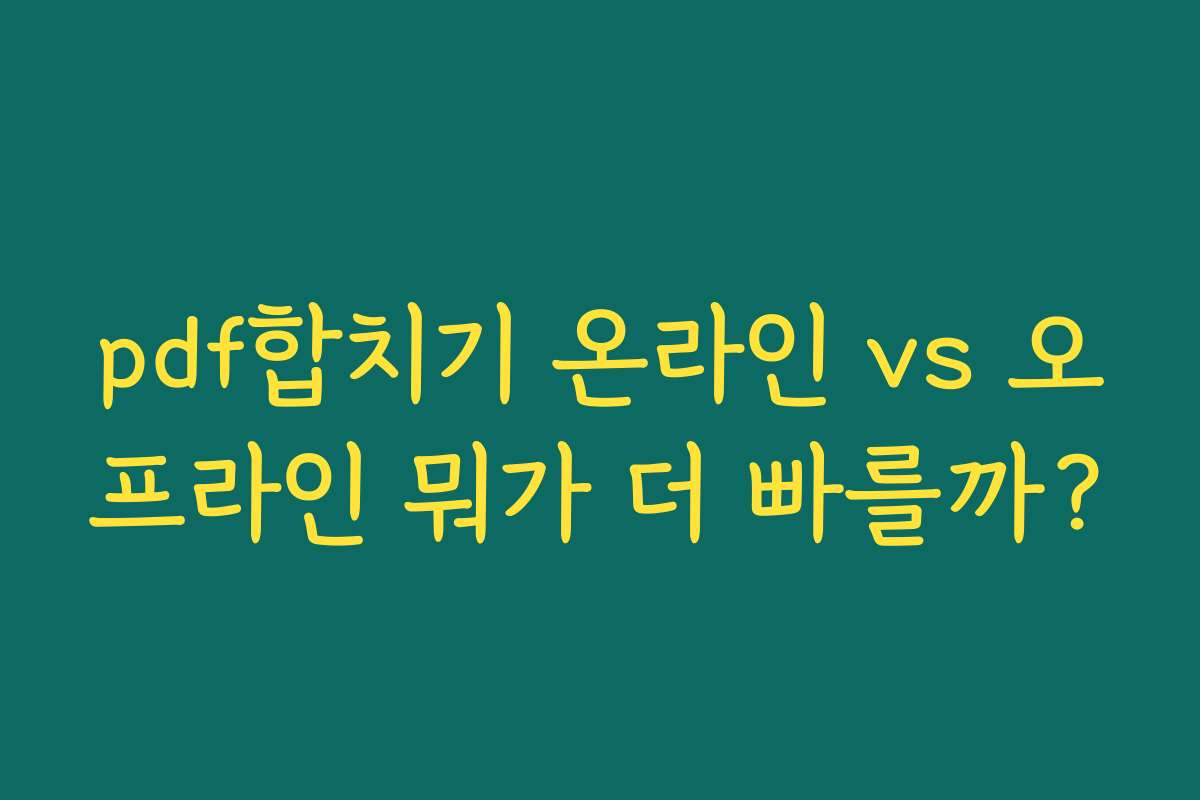 pdf합치기 온라인 vs 오프라인 뭐가 더 빠를까?